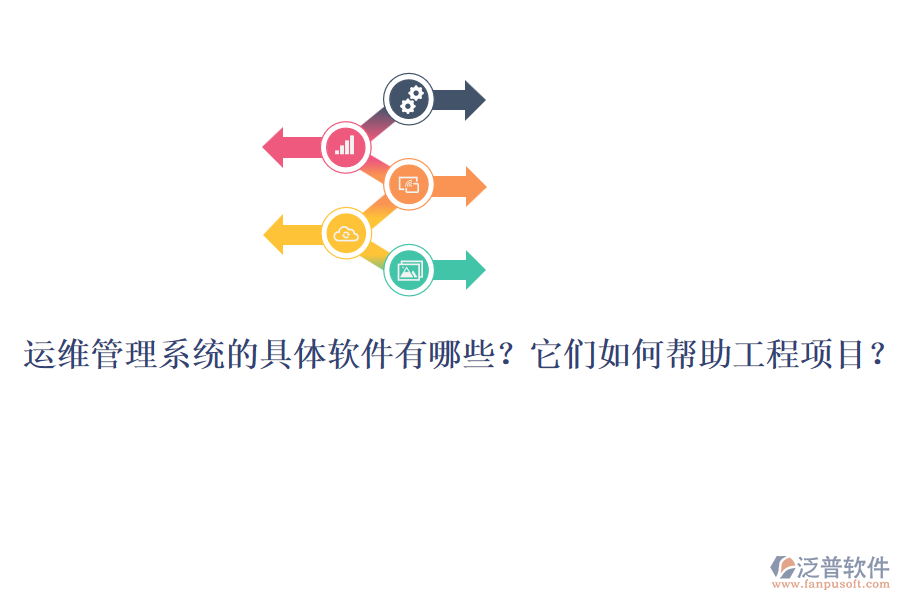 运维管理系统的具体软件有哪些？它们如何帮助工程项目？

泛普软件
www.fanpusoft.com